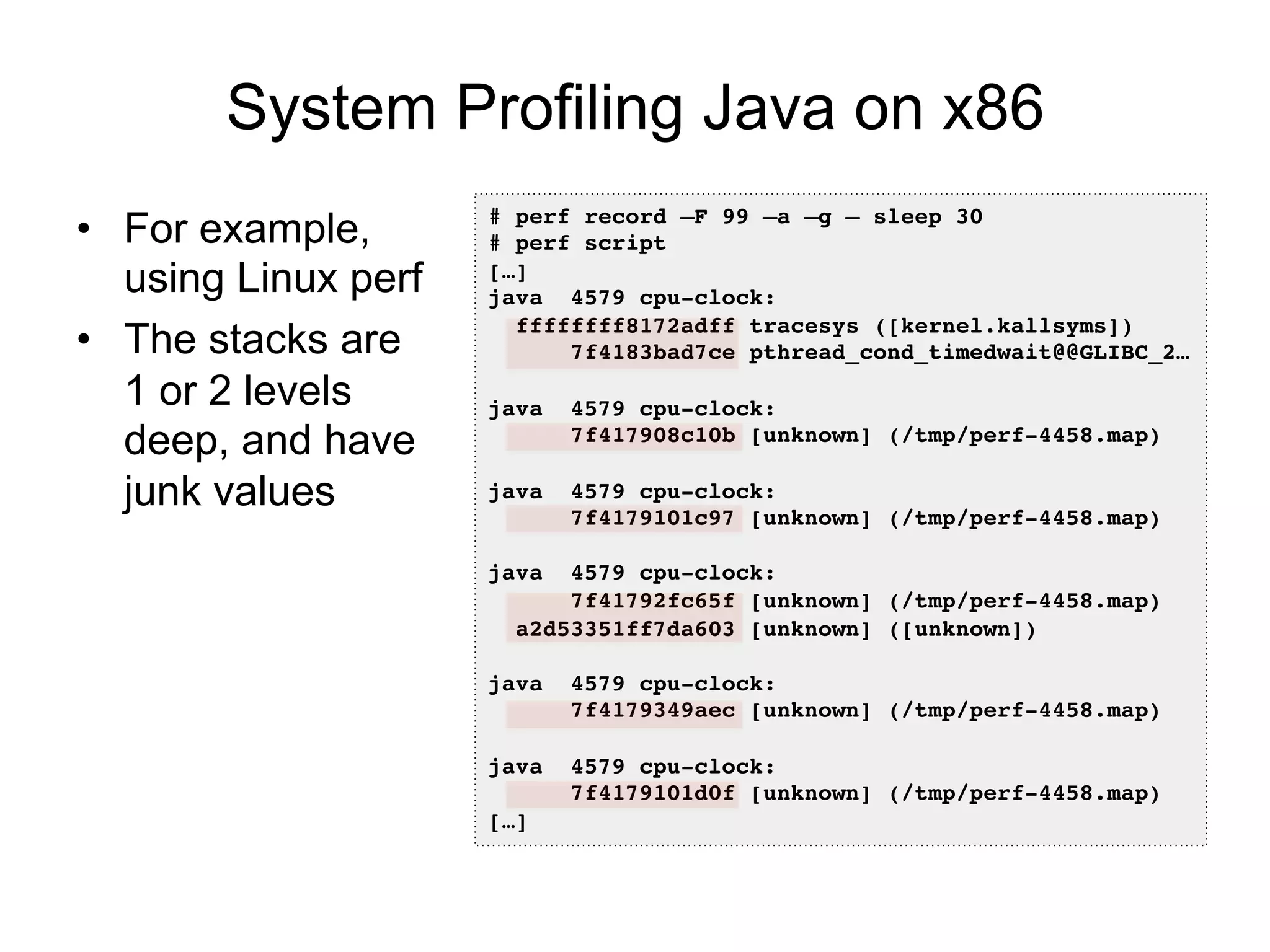 System Profiling Java on x86

• For example, using Linux perf

• The stacks are 1 or 2 levels deep, and have junk values

# perf record –F 99 –a –g – sleep 30
# perf script
[…]
java  4579 cpu-clock:
  ffffffff8172adff tracesys ([kernel.kallsyms])
      7f4183bad7ce pthread_cond_timedwait@@GLIBC_2…

java  4579 cpu-clock:
      7f417908c10b [unknown] (/tmp/perf-4458.map)

java  4579 cpu-clock:
      7f4179101c97 [unknown] (/tmp/perf-4458.map)

java  4579 cpu-clock:
      7f41792fc65f [unknown] (/tmp/perf-4458.map)
  a2d53351ff7da603 [unknown] ([unknown])

java  4579 cpu-clock:
      7f4179349aec [unknown] (/tmp/perf-4458.map)

java  4579 cpu-clock:
      7f4179101d0f [unknown] (/tmp/perf-4458.map)
[…]